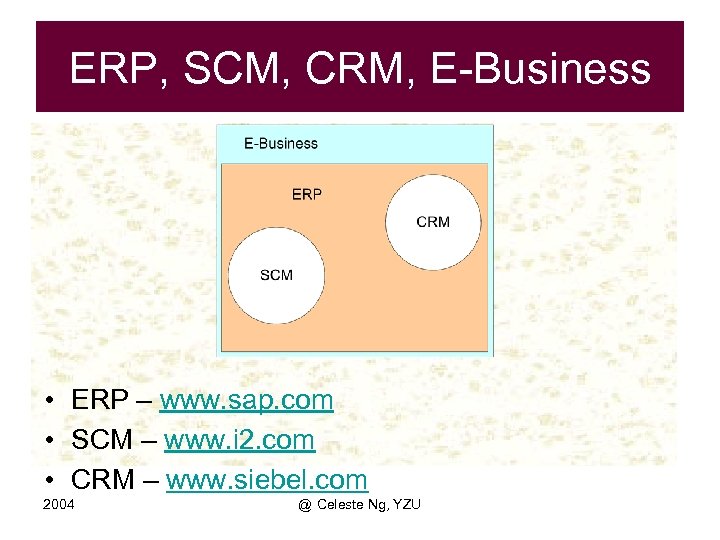 ERP, SCM, CRM, E-Business

E-Business

ERP

CRM

SCM

• ERP – www.sap.com
• SCM – www.i2.com
• CRM – www.siebel.com

2004

@ Celeste Ng, YZU